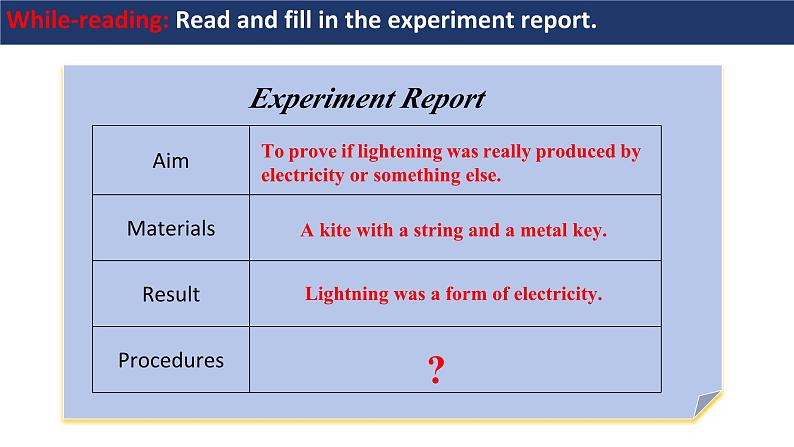 While-reading: Read and fill in the experiment report.

Experiment Report

| Aim | To prove if lightening was really produced by electricity or something else. |
|---|---|
| Materials | A kite with a string and a metal key. |
| Result | Lightning was a form of electricity. |
| Procedures | ? |